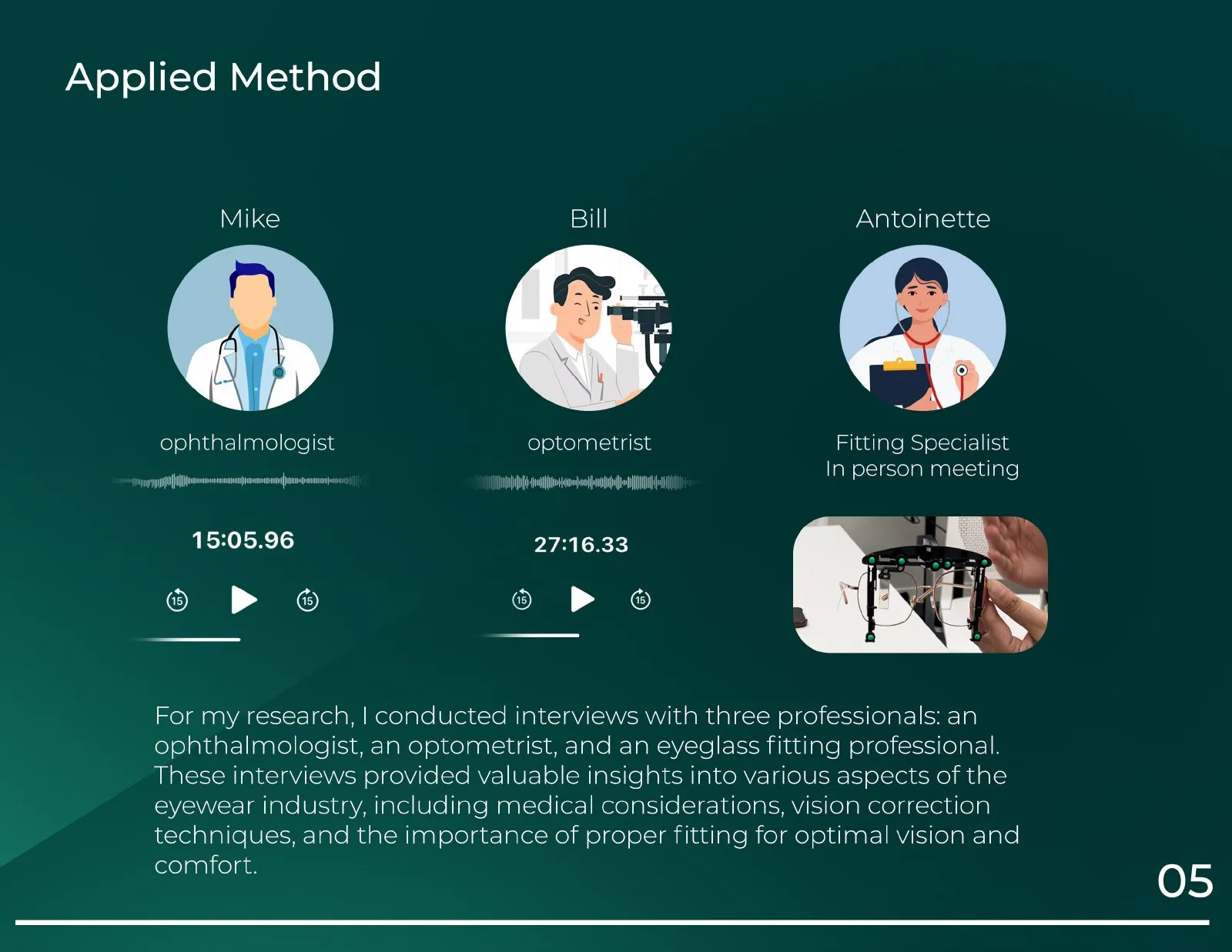 Applied Method

Mike

ophthalmologist

15:05.96

15 15

Bill

optometrist

27:16.33

15 15

Antoinette

Fitting Specialist
In person meeting

For my research, I conducted interviews with three professionals: an ophthalmologist, an optometrist, and an eyeglass fitting professional. These interviews provided valuable insights into various aspects of the eyewear industry, including medical considerations, vision correction techniques, and the importance of proper fitting for optimal vision and comfort.

05